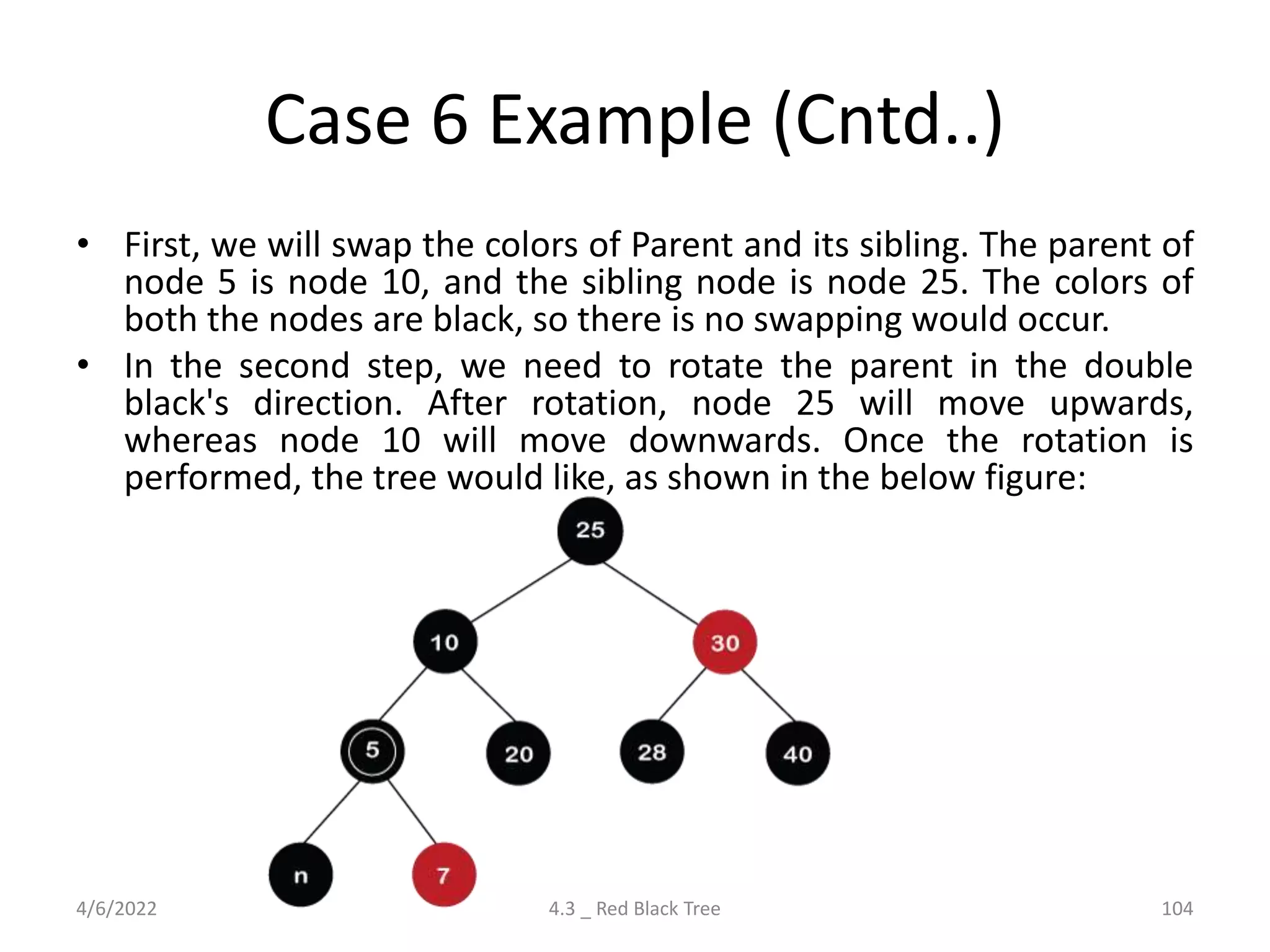 Case 6 Example (Cntd..)

• First, we will swap the colors of Parent and its sibling. The parent of node 5 is node 10, and the sibling node is node 25. The colors of both the nodes are black, so there is no swapping would occur.

• In the second step, we need to rotate the parent in the double black's direction. After rotation, node 25 will move upwards, whereas node 10 will move downwards. Once the rotation is performed, the tree would like, as shown in the below figure:

25
10
30
5
20
28
40
n
7

4/6/2022
4.3 _ Red Black Tree
104